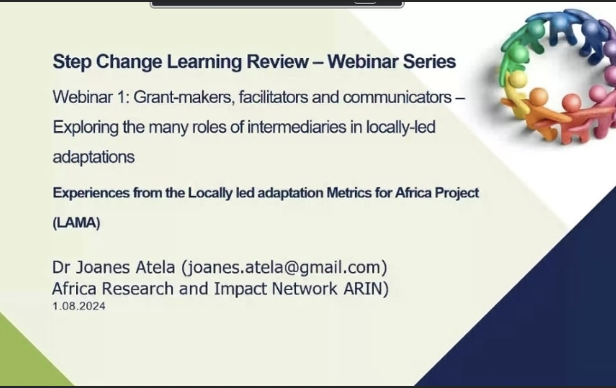 Step Change Learning Review – Webinar Series

Webinar 1: Grant-makers, facilitators and communicators – Exploring the many roles of intermediaries in locally-led adaptations

Experiences from the Locally led adaptation Metrics for Africa Project (LAMA)

Dr Joanes Atela (joanes.atela@gmail.com)
Africa Research and Impact Network ARIN)
1.08.2024